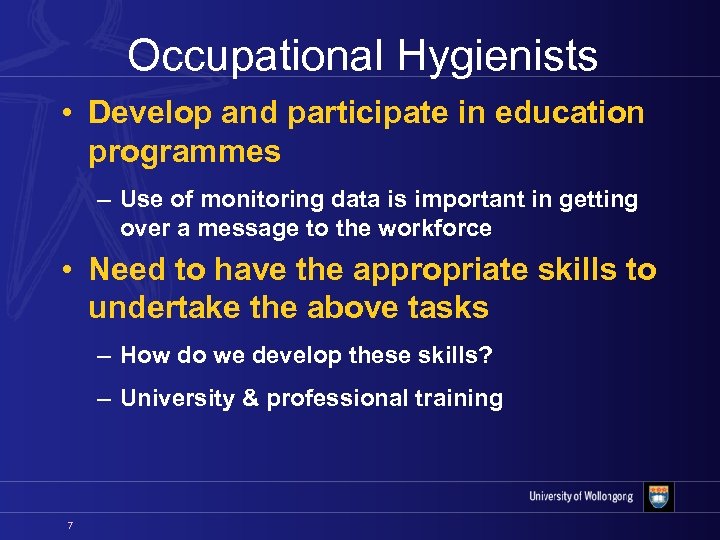 Occupational Hygienists

• Develop and participate in education programmes

– Use of monitoring data is important in getting over a message to the workforce

• Need to have the appropriate skills to undertake the above tasks

– How do we develop these skills?

– University & professional training

University of Wollongong

7